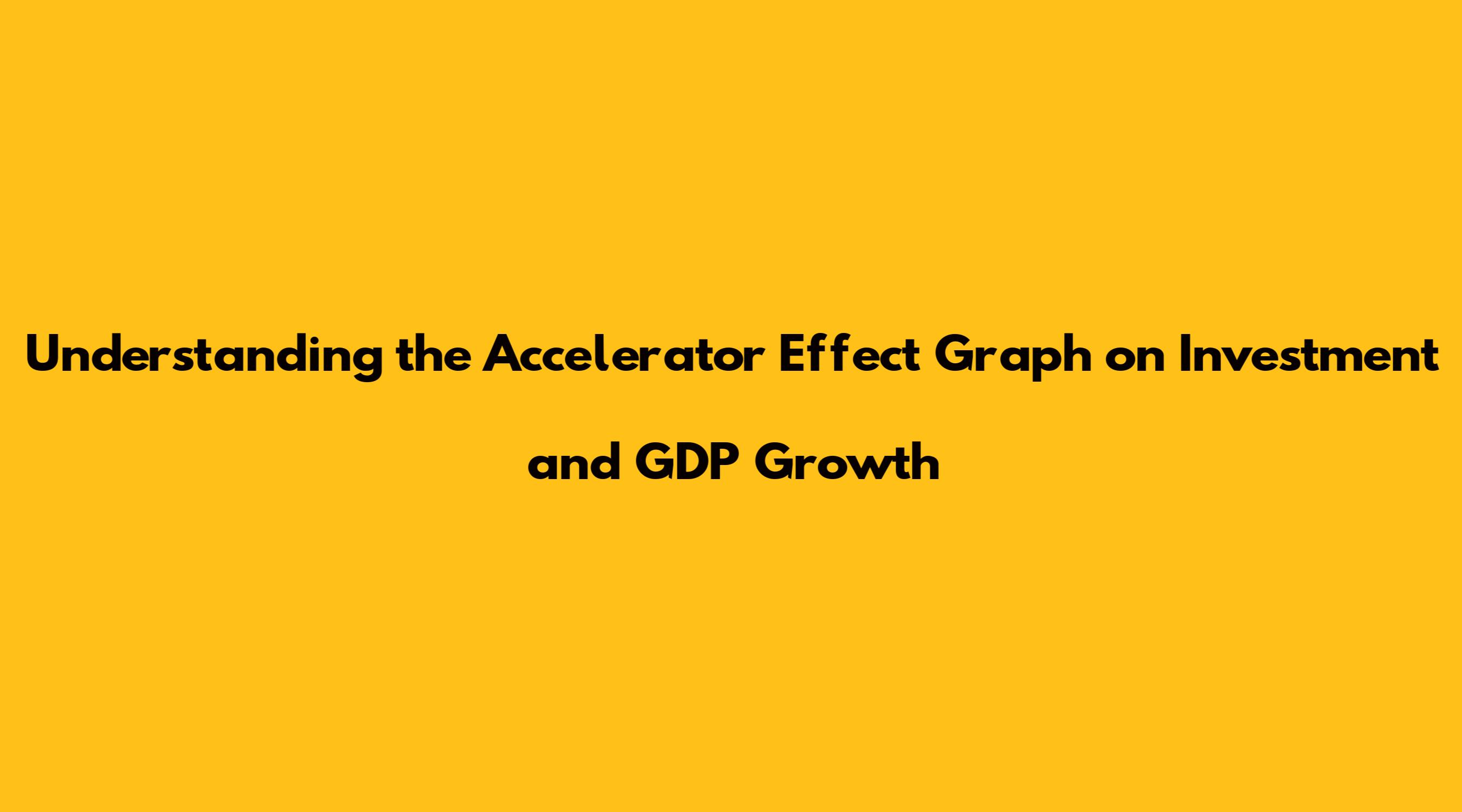 Understanding the Accelerator Effect Graph on Investment and GDP Growth